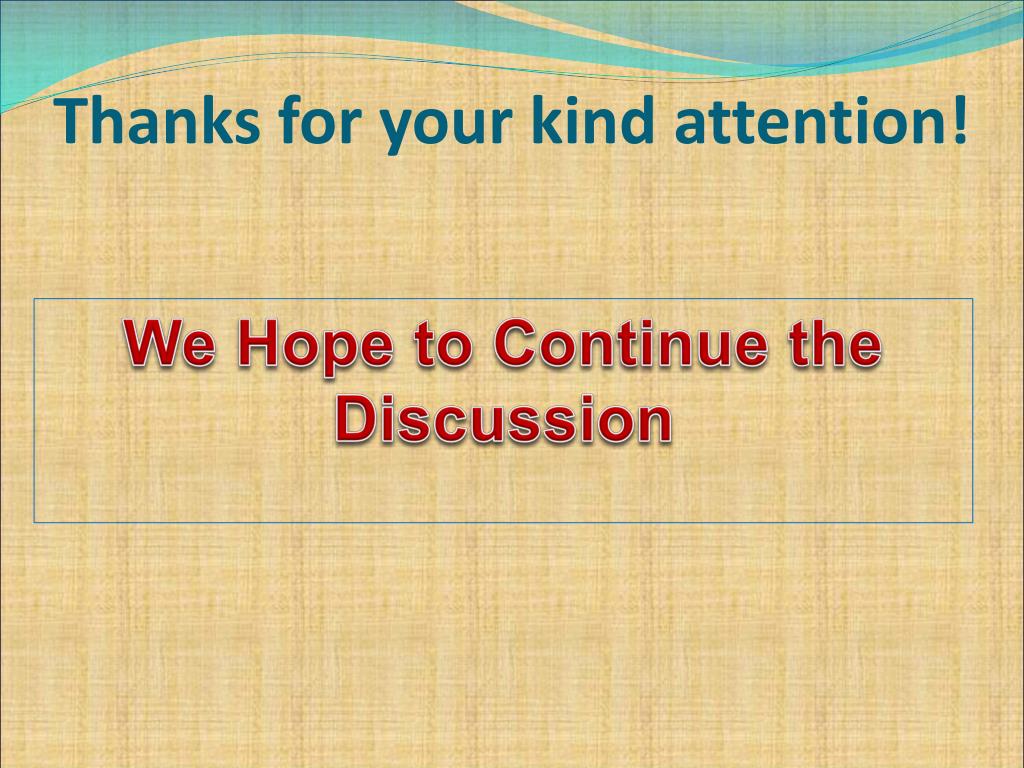 Thanks for your kind attention!

We Hope to Continue the Discussion